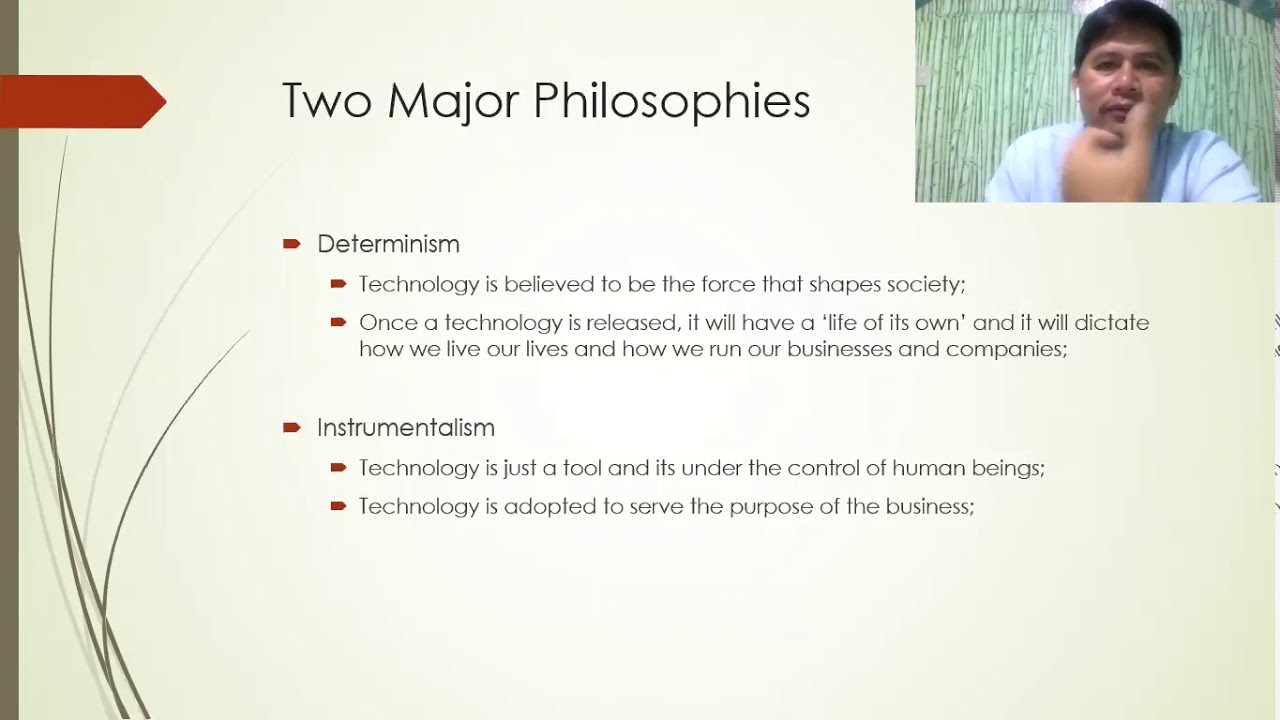 Two Major Philosophies

Determinism

Technology is believed to be the force that shapes society;

Once a technology is released, it will have a 'life of its own' and it will dictate how we live our lives and how we run our businesses and companies;

Instrumentalism

Technology is just a tool and its under the control of human beings;

Technology is adopted to serve the purpose of the business;